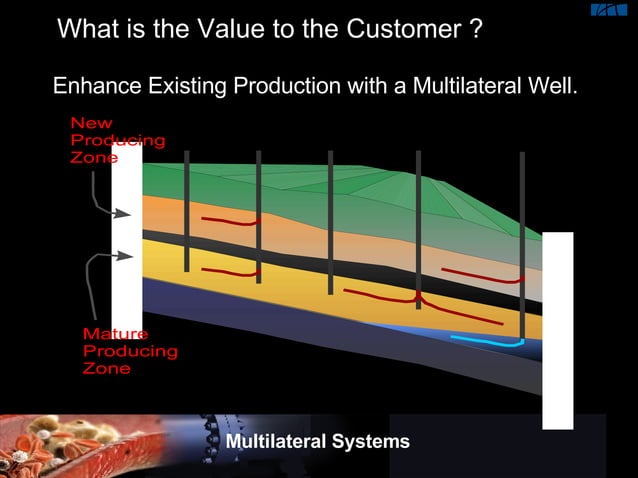 What is the Value to the Customer ?

Enhance Existing Production with a Multilateral Well.

New Producing Zone

Mature Producing Zone

Multilateral Systems